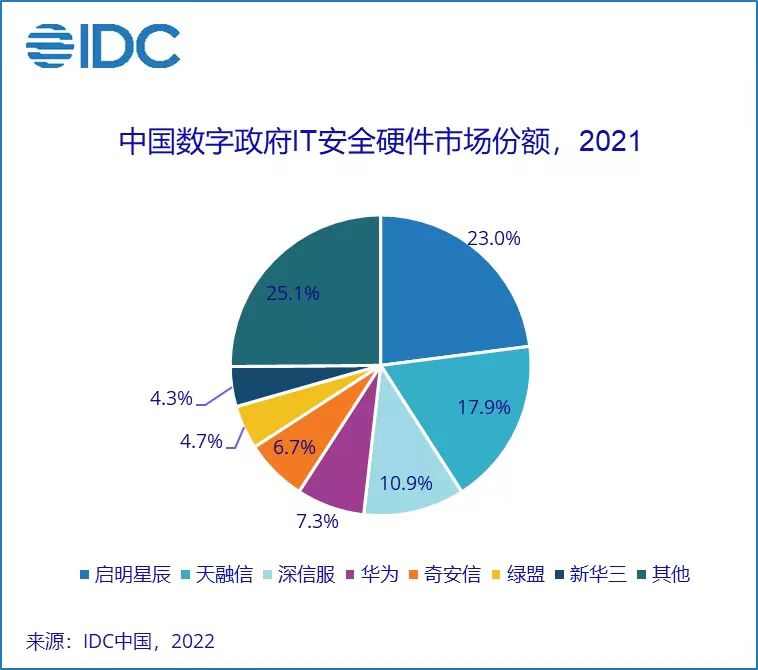 IDC

中国数字政府IT安全硬件市场份额，2021

23.0%
17.9%
10.9%
7.3%
6.7%
4.7%
4.3%
25.1%

启明星辰 天融信 深信服 华为 奇安信 绿盟 新华三 其他

来源：IDC中国，2022